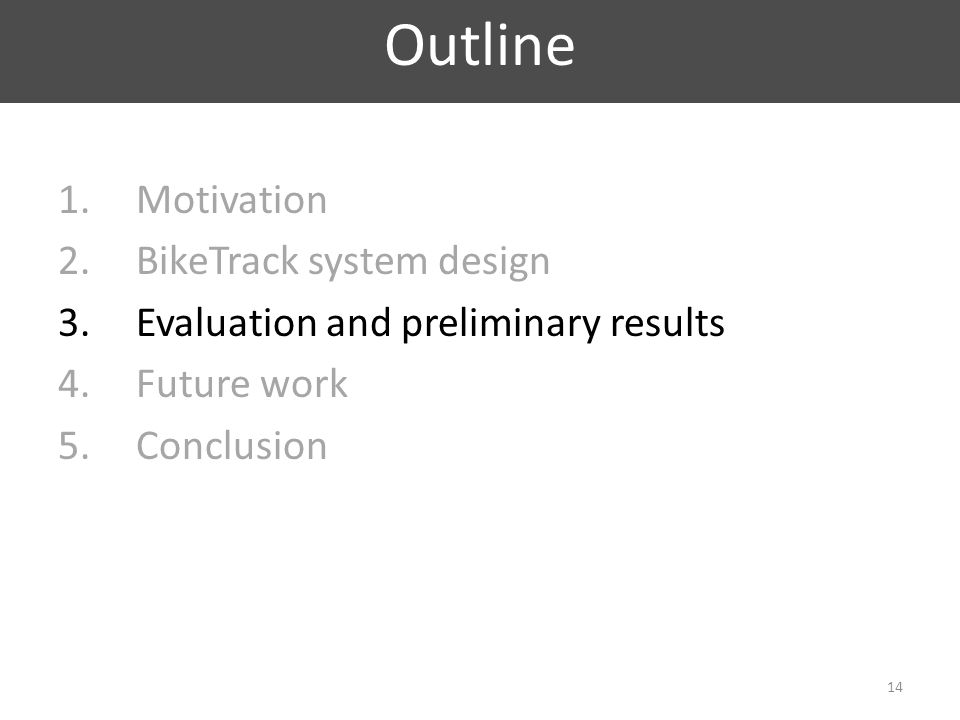 Outline

1. Motivation
2. BikeTrack system design
3. Evaluation and preliminary results
4. Future work
5. Conclusion

14